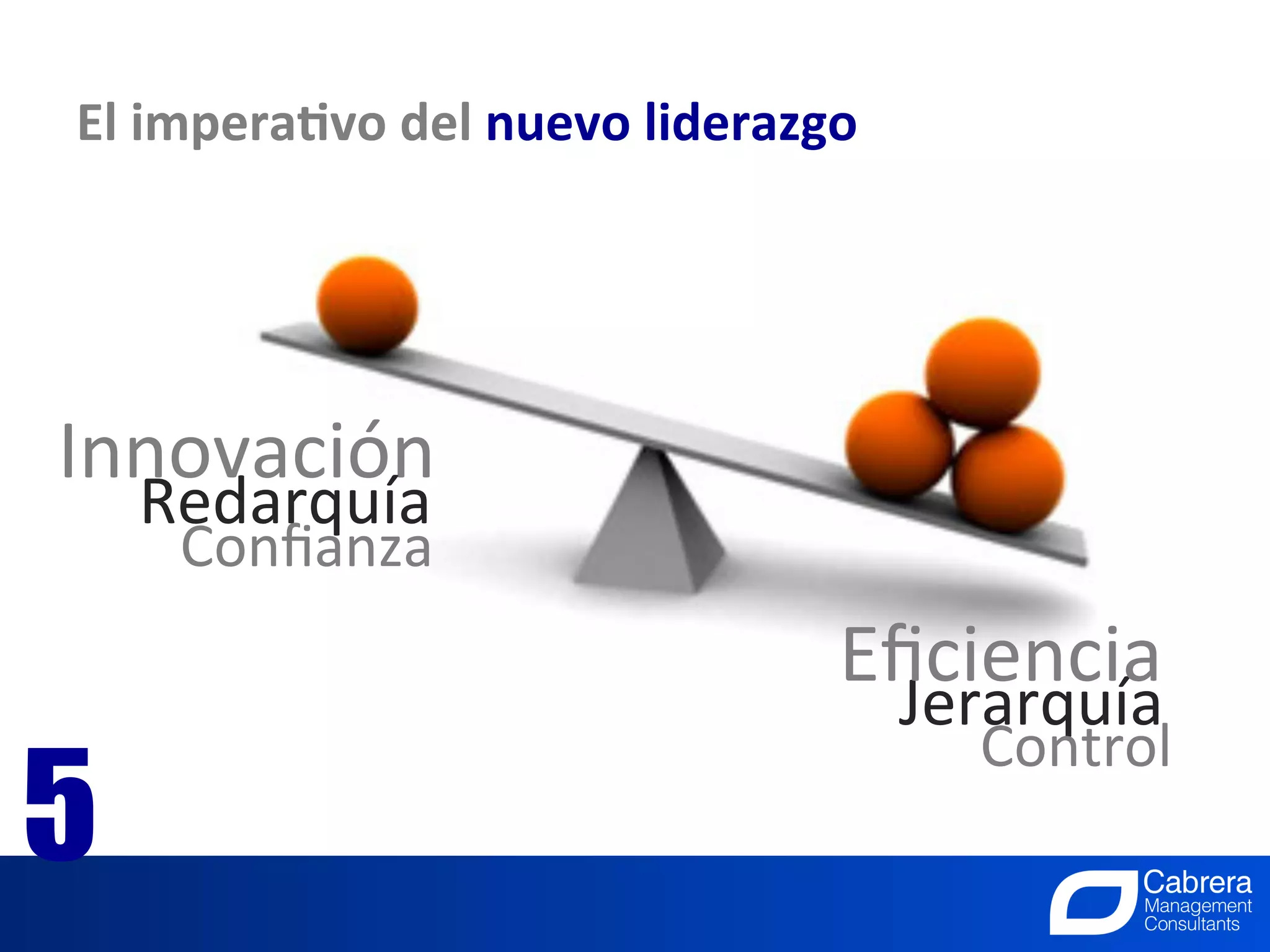 El imperativo del nuevo liderazgo

Innovación
Redarquía
Confianza

Eficiencia
Jerarquía
Control

5

Cabrera
Management
Consultants